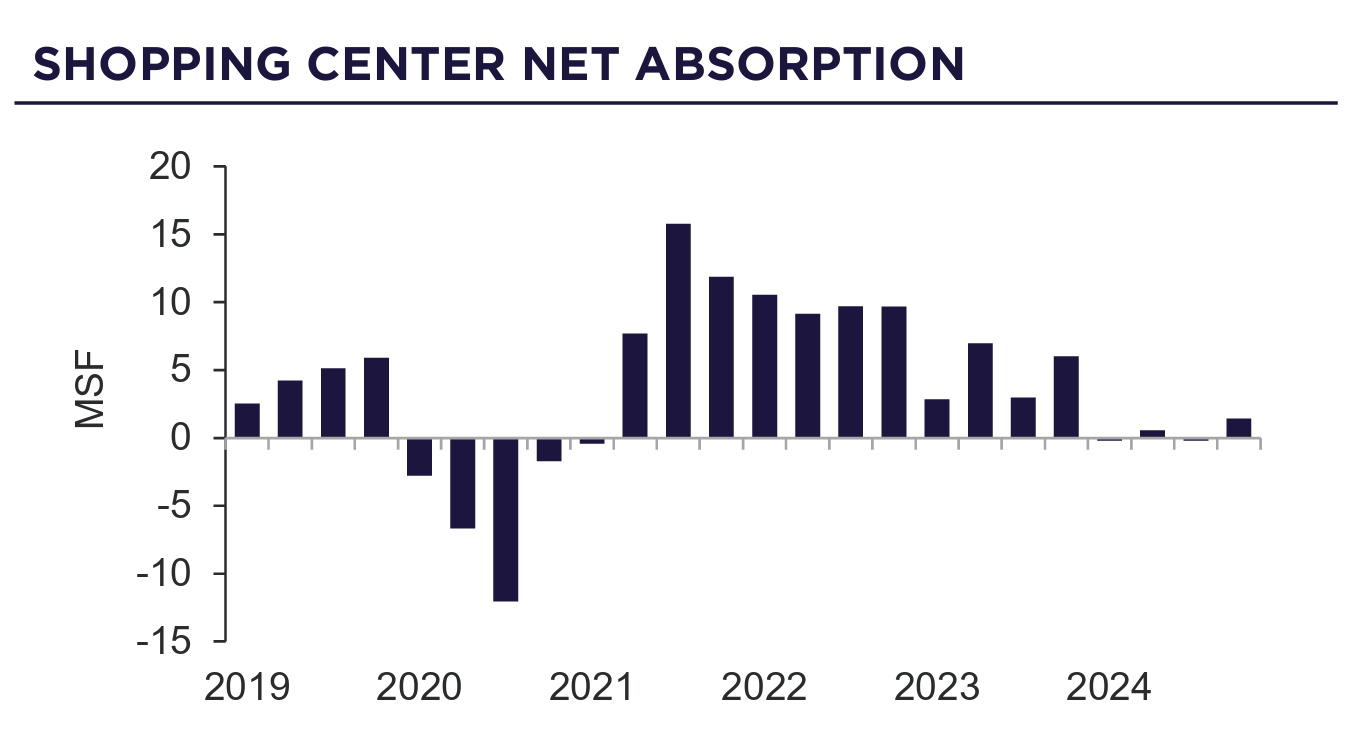 SHOPPING CENTER NET ABSORPTION

MSF

20
15
10
5
0
-5
-10
-15

2019
2020
2021
2022
2023
2024